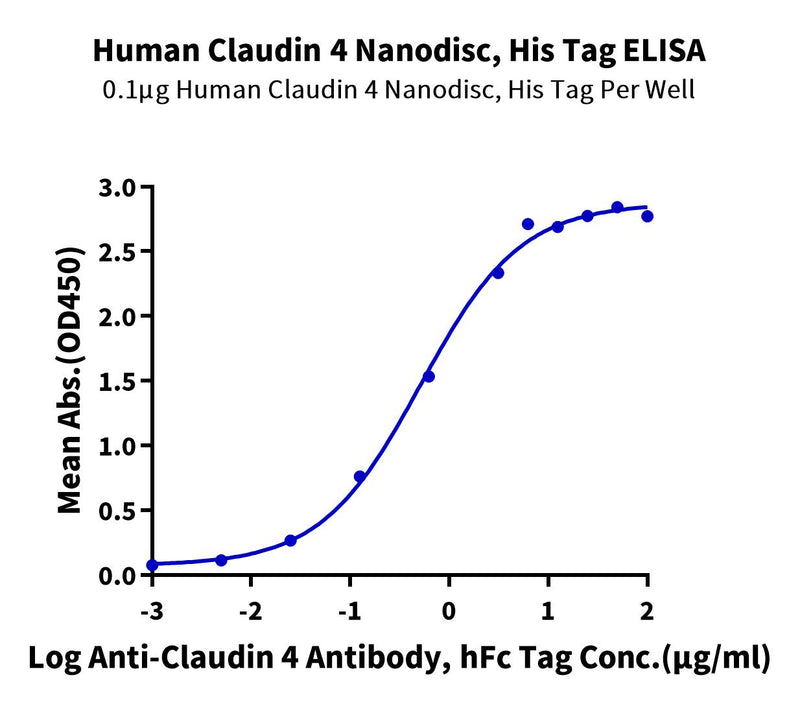 Human Claudin 4 Nanodisc, His Tag ELISA
0.1μg Human Claudin 4 Nanodisc, His Tag Per Well

Mean Abs.(OD450)

3.0
2.5
2.0
1.5
1.0
0.5
0.0

-3
-2
-1
0
1
2

Log Anti-Claudin 4 Antibody, hFc Tag Conc.(μg/ml)